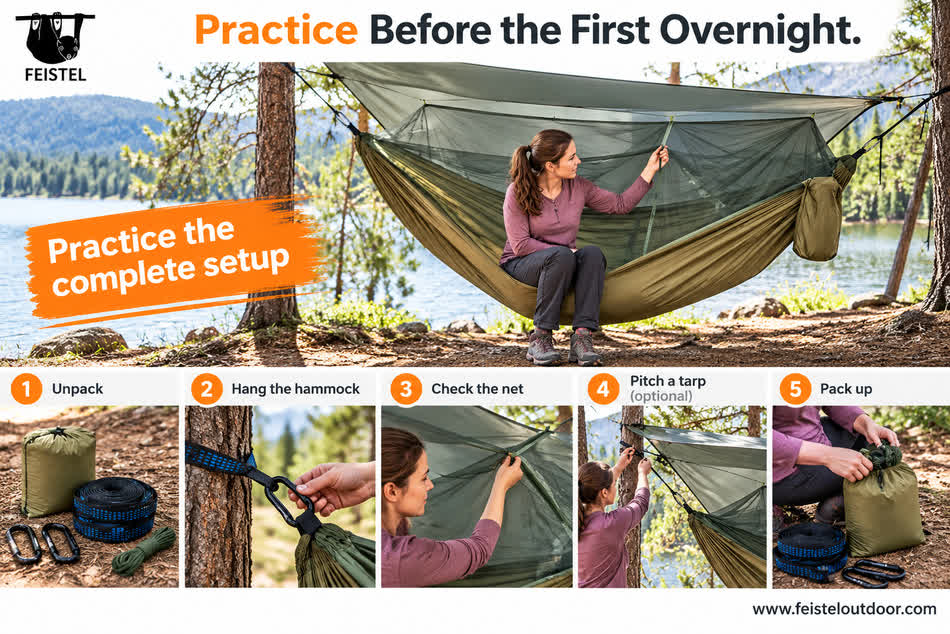 FEISTEL

Practice Before the First Overnight.

Practice the complete setup

1 Unpack

2 Hang the hammock

3 Check the net

4 Pitch a tarp (optional)

5 Pack up

www.feisteloutdoor.com